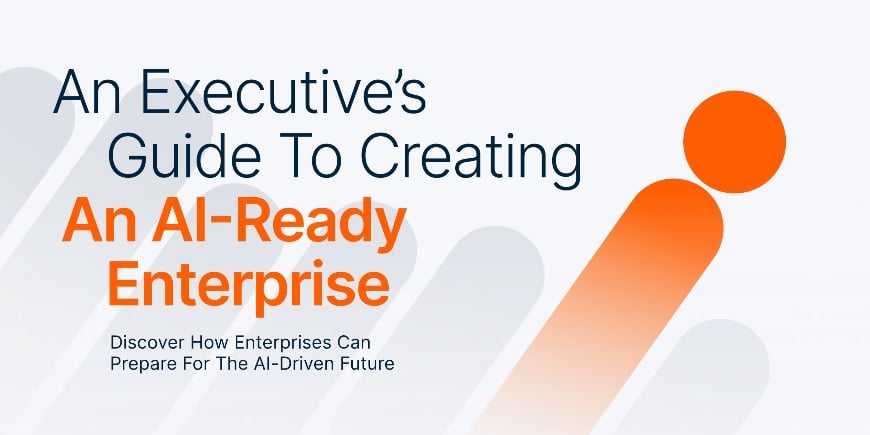 An Executive's Guide To Creating
An AI-Ready Enterprise

Discover How Enterprises Can Prepare For The AI-Driven Future